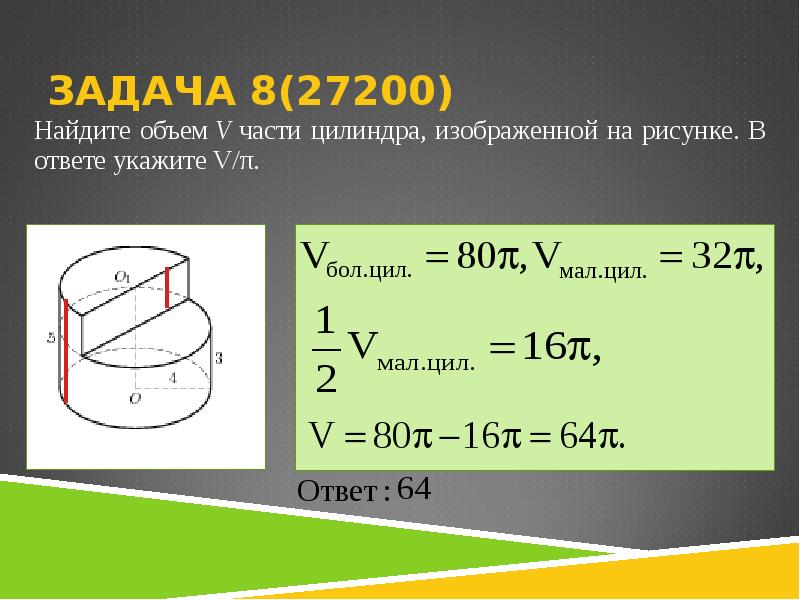 ЗАДАЧА 8(27200)

Найдите объем $V$ части цилиндра, изображенной на рисунке. В ответе укажите V/π.

$O_1$
5
3
4
$O$

$V_{бол.цил.} = 80\pi, V_{мал.цил.} = 32\pi,$

$\frac{1}{2}V_{мал.цил.} = 16\pi,$

$V = 80\pi - 16\pi = 64\pi.$

Ответ : 64